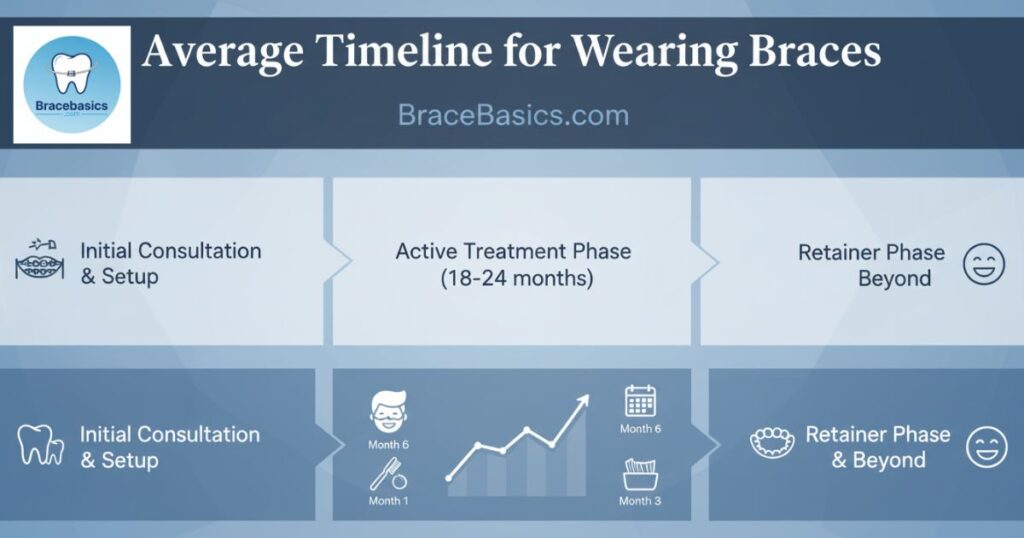 Bracebasics
.com

Average Timeline for Wearing Braces

BraceBasics.com

Initial Consultation & Setup

Active Treatment Phase (18-24 months)

Retainer Phase Beyond

Initial Consultation & Setup

Month 6

Month 1

Month 6

Month 3

Retainer Phase & Beyond